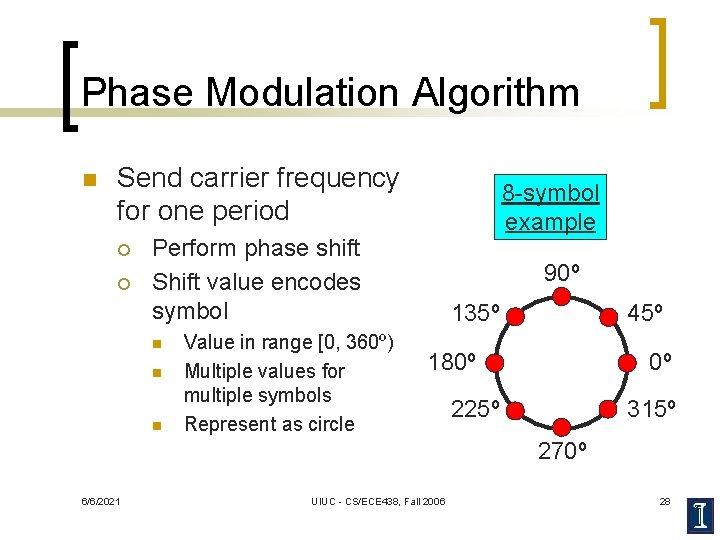 Phase Modulation Algorithm

Send carrier frequency for one period

Perform phase shift

Shift value encodes symbol

Value in range [0, 360º)

Multiple values for multiple symbols

Represent as circle

8-symbol example

90º

135º

45º

180º

0º

225º

315º

270º

6/6/2021

UIUC - CS/ECE438, Fall 2006

28

I